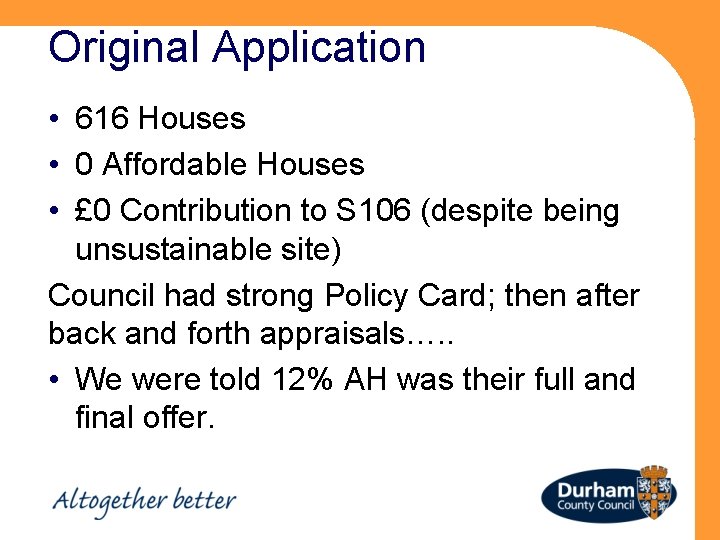 Original Application

• 616 Houses
• 0 Affordable Houses
• £0 Contribution to S106 (despite being unsustainable site)

Council had strong Policy Card; then after back and forth appraisals…..

• We were told 12% AH was their full and final offer.

Altogether better

Durham County Council